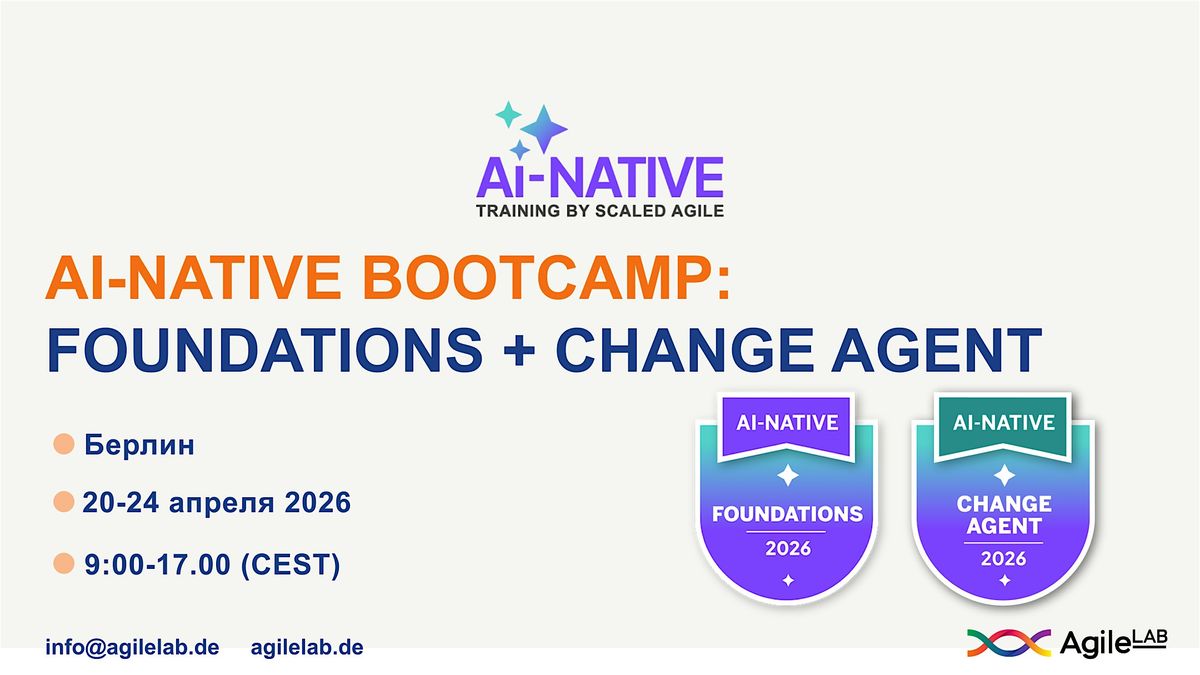 Ai-NATIVE
TRAINING BY SCALED AGILE

AI-NATIVE BOOTCAMP:
FOUNDATIONS + CHANGE AGENT

Берлин

20-24 апреля 2026

9:00-17.00 (CEST)

AI-NATIVE
FOUNDATIONS
2026

AI-NATIVE
CHANGE AGENT
2026

info@agilelab.de agilelab.de

AgileLAB